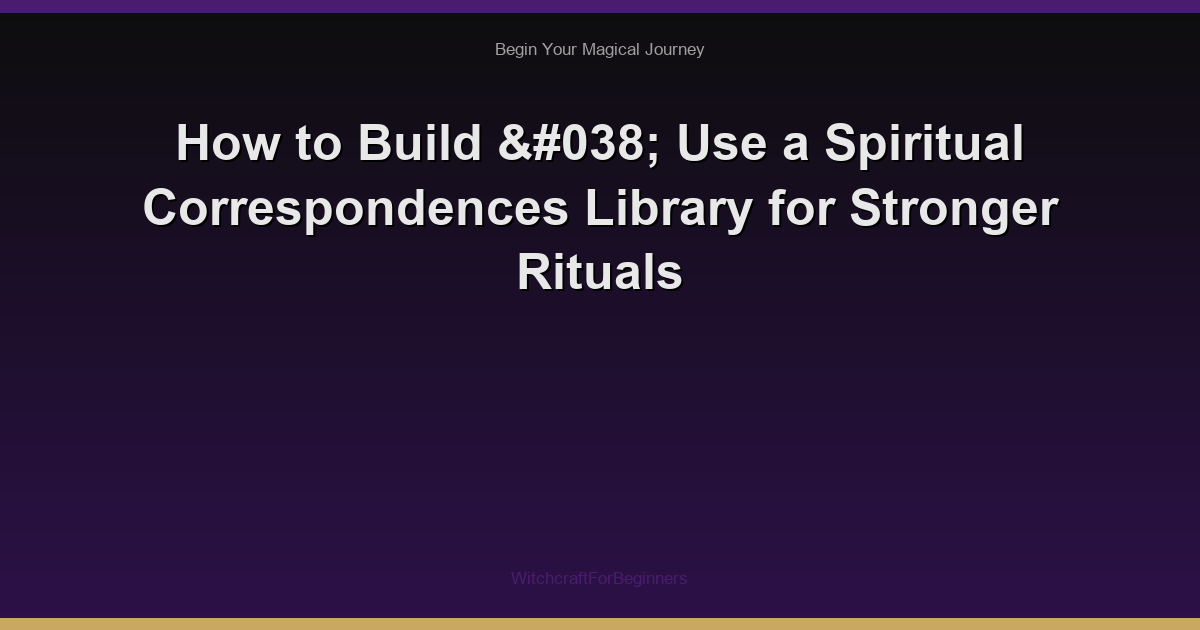 Begin Your Magical Journey

How to Build &#038; Use a Spiritual Correspondences Library for Stronger Rituals

WitchcraftForBeginners